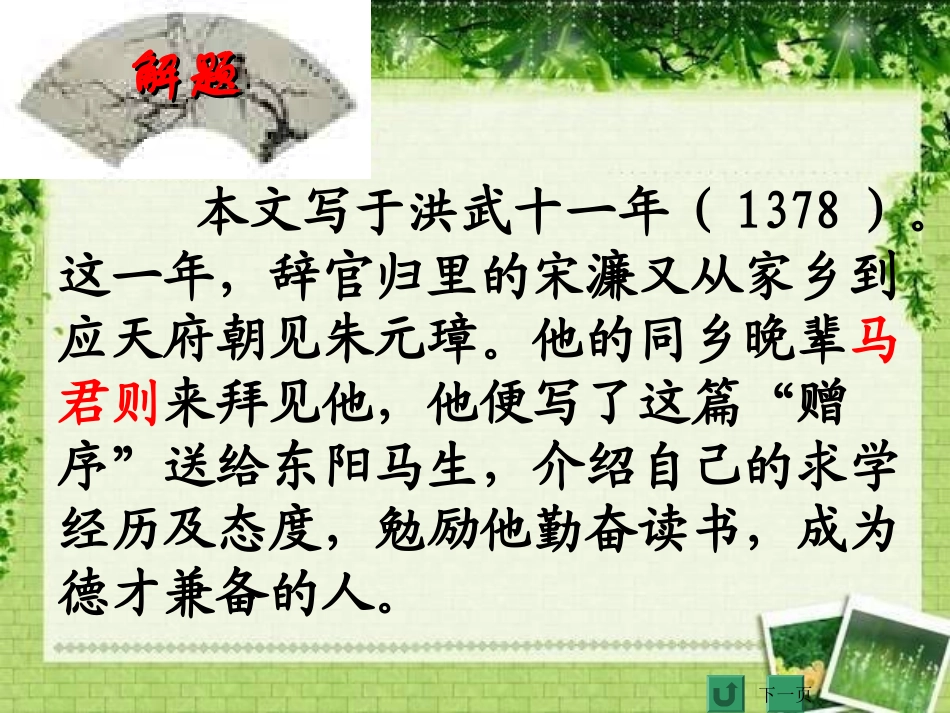 解题

本文写于洪武十一年（1378）。这一年，辞官归里的宋濂又从家乡到应天府朝见朱元璋。他的同乡晚辈马君则来拜见他，他便写了这篇“赠序”送给东阳马生，介绍自己的求学经历及态度，勉励他勤奋读书，成为德才兼备的人。

下一页